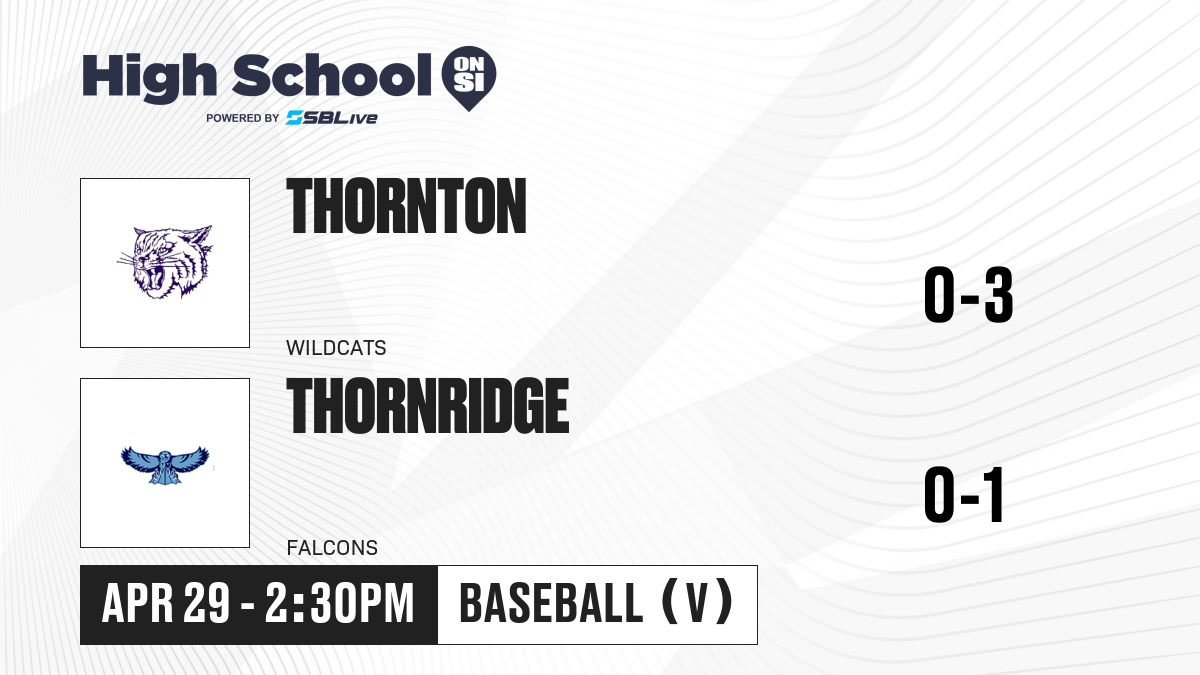 High School ON SI
POWERED BY SBLive

THORNTON
WILDCATS
0-3

THORNRIDGE
FALCONS
0-1

APR 29 - 2:30PM
BASEBALL (V)